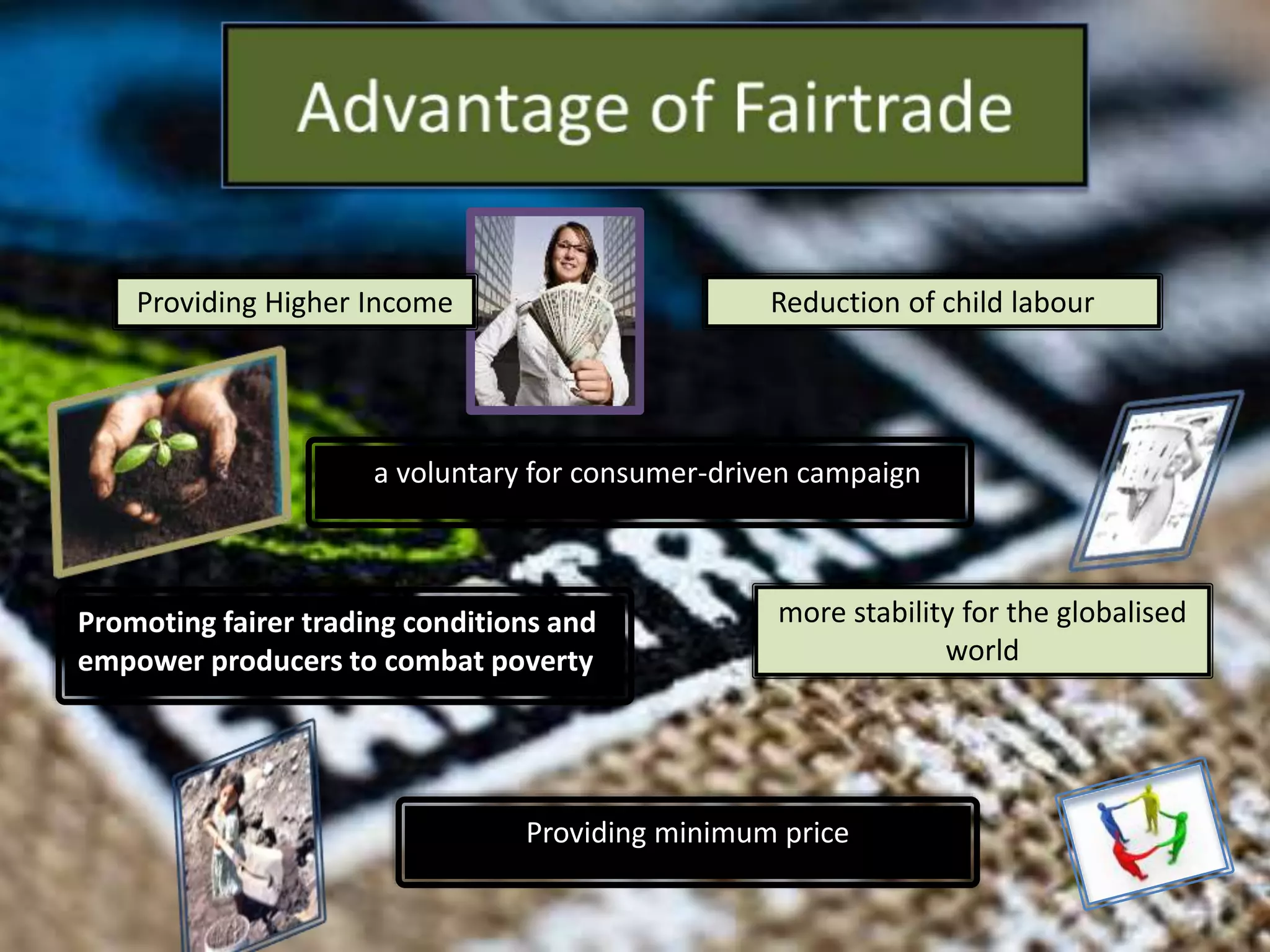 Advantage of Fairtrade

Providing Higher Income

Reduction of child labour

a voluntary for consumer-driven campaign

Promoting fairer trading conditions and empower producers to combat poverty

more stability for the globalised world

Providing minimum price